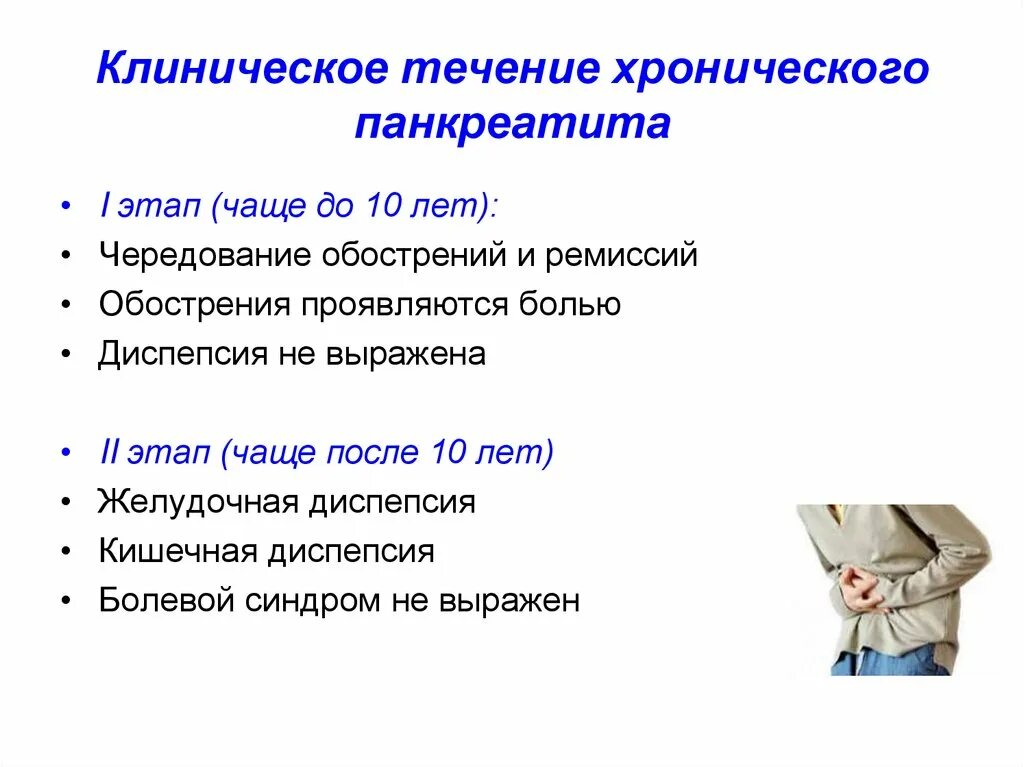 Клиническое течение хронического панкреатита

• I этап (чаще до 10 лет):
• Чередование обострений и ремиссий
• Обострения проявляются болью
• Диспепсия не выражена

• II этап (чаще после 10 лет)
• Желудочная диспепсия
• Кишечная диспепсия
• Болевой синдром не выражен